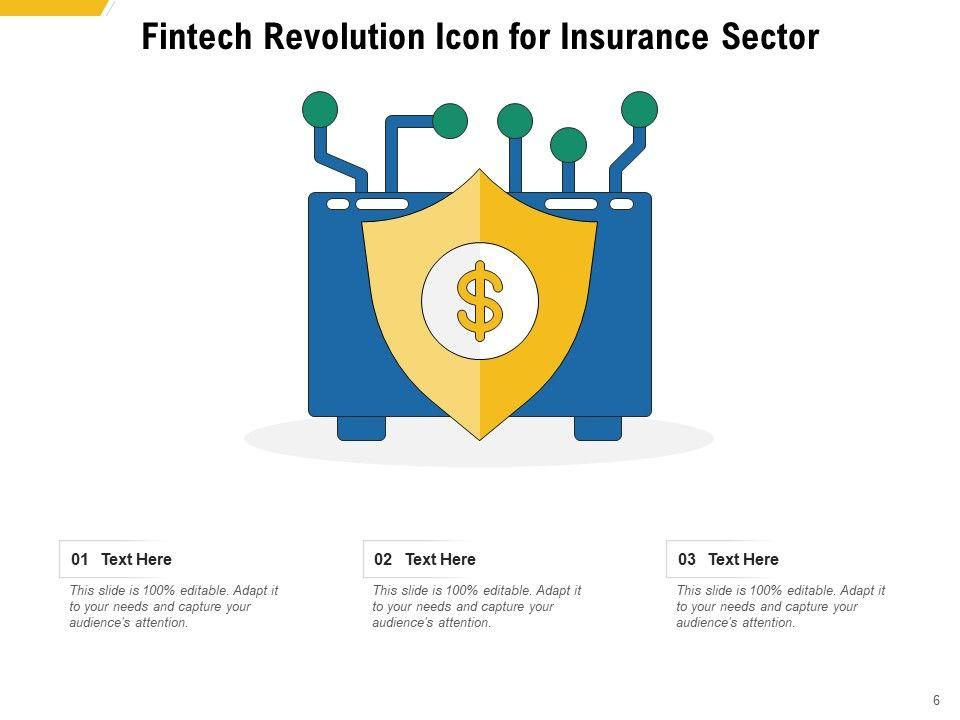 Fintech Revolution Icon for Insurance Sector

$

01 Text Here

This slide is 100% editable. Adapt it to your needs and capture your audience's attention.

02 Text Here

This slide is 100% editable. Adapt it to your needs and capture your audience's attention.

03 Text Here

This slide is 100% editable. Adapt it to your needs and capture your audience's attention.

6